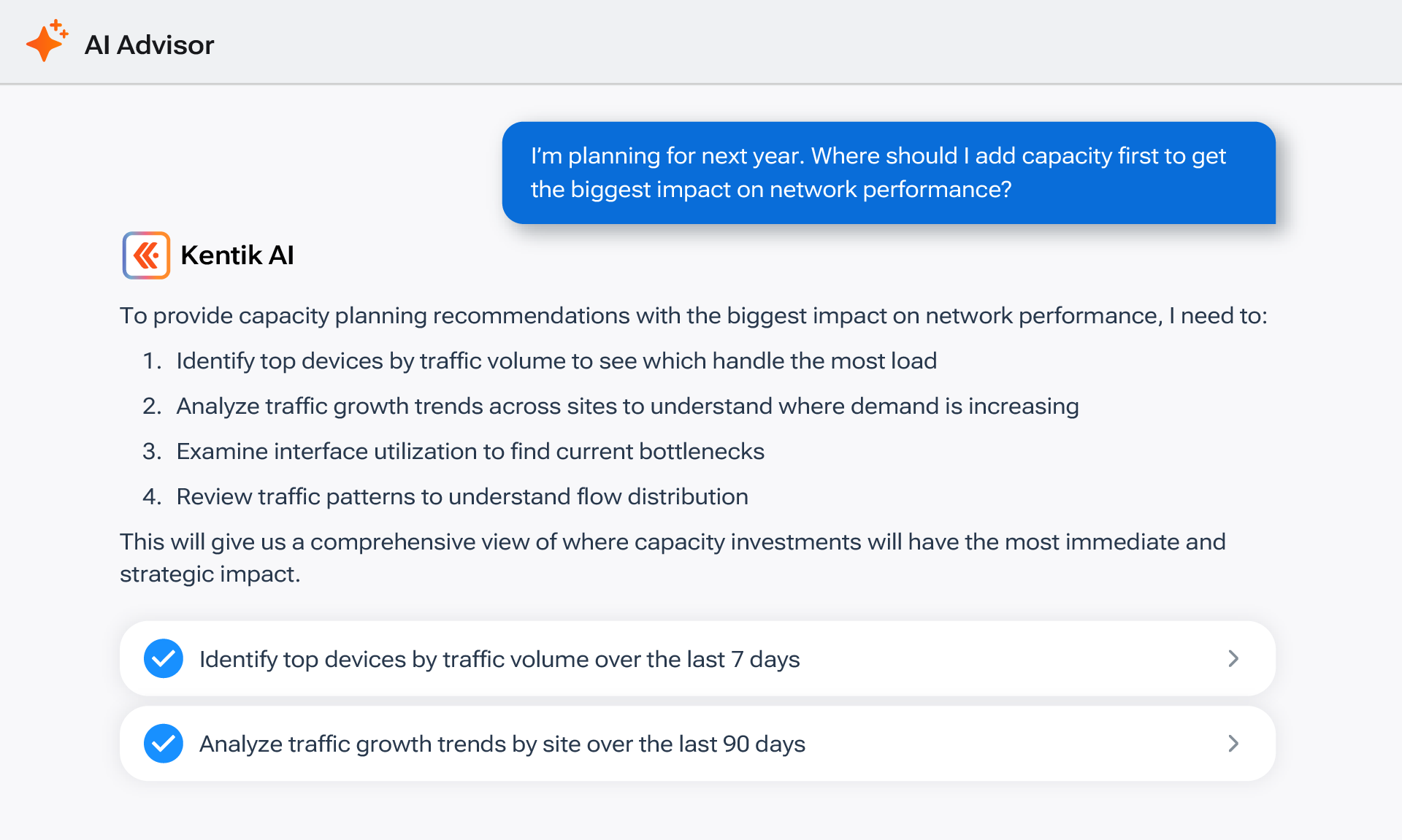 AI Advisor

I'm planning for next year. Where should I add capacity first to get the biggest impact on network performance?

Kentik AI

To provide capacity planning recommendations with the biggest impact on network performance, I need to:

1. Identify top devices by traffic volume to see which handle the most load
2. Analyze traffic growth trends across sites to understand where demand is increasing
3. Examine interface utilization to find current bottlenecks
4. Review traffic patterns to understand flow distribution

This will give us a comprehensive view of where capacity investments will have the most immediate and strategic impact.

Identify top devices by traffic volume over the last 7 days

Analyze traffic growth trends by site over the last 90 days